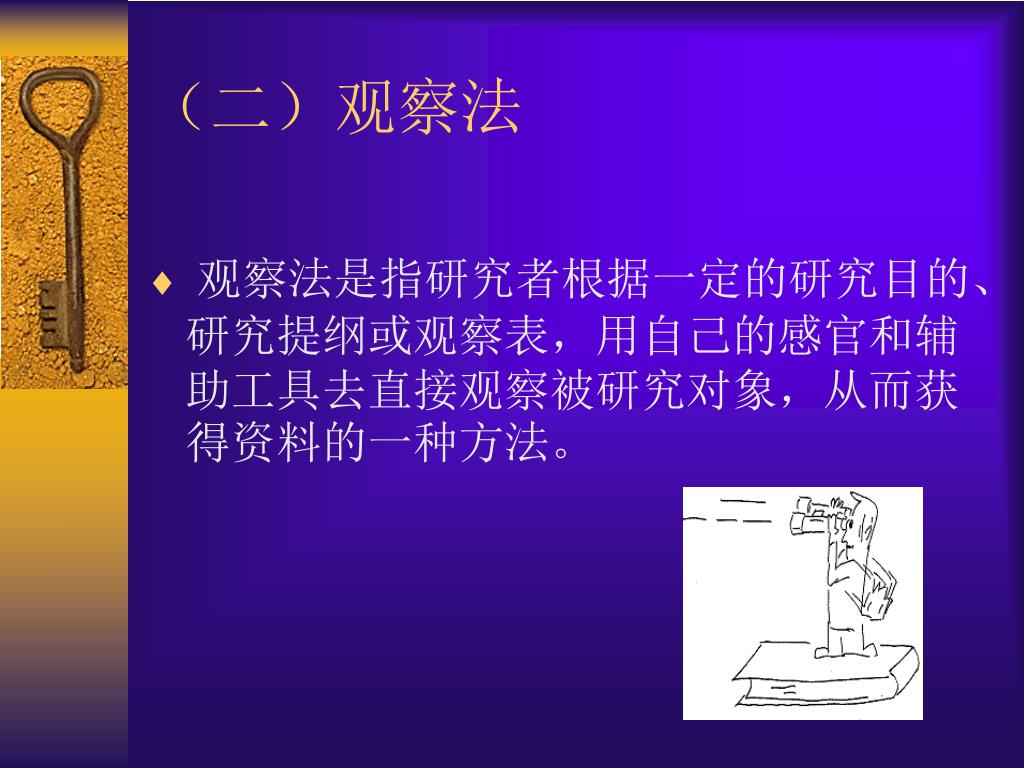 （二）观察法

♦ 观察法是指研究者根据一定的研究目的、研究提纲或观察表，用自己的感官和辅助工具去直接观察被研究对象，从而获得资料的一种方法。